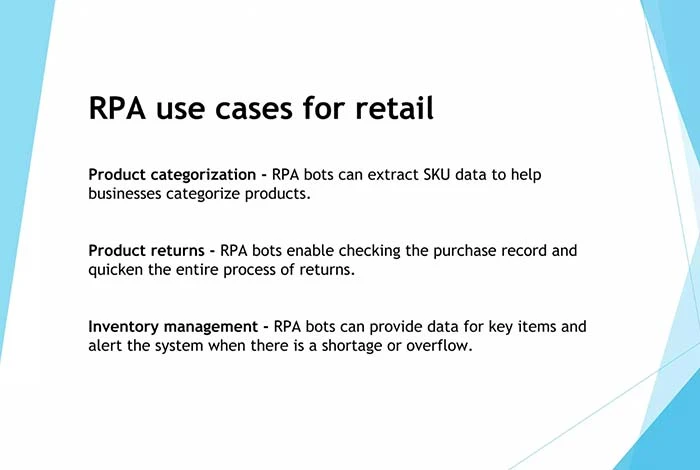 RPA use cases for retail

Product categorization - RPA bots can extract SKU data to help businesses categorize products.

Product returns - RPA bots enable checking the purchase record and quicken the entire process of returns.

Inventory management - RPA bots can provide data for key items and alert the system when there is a shortage or overflow.